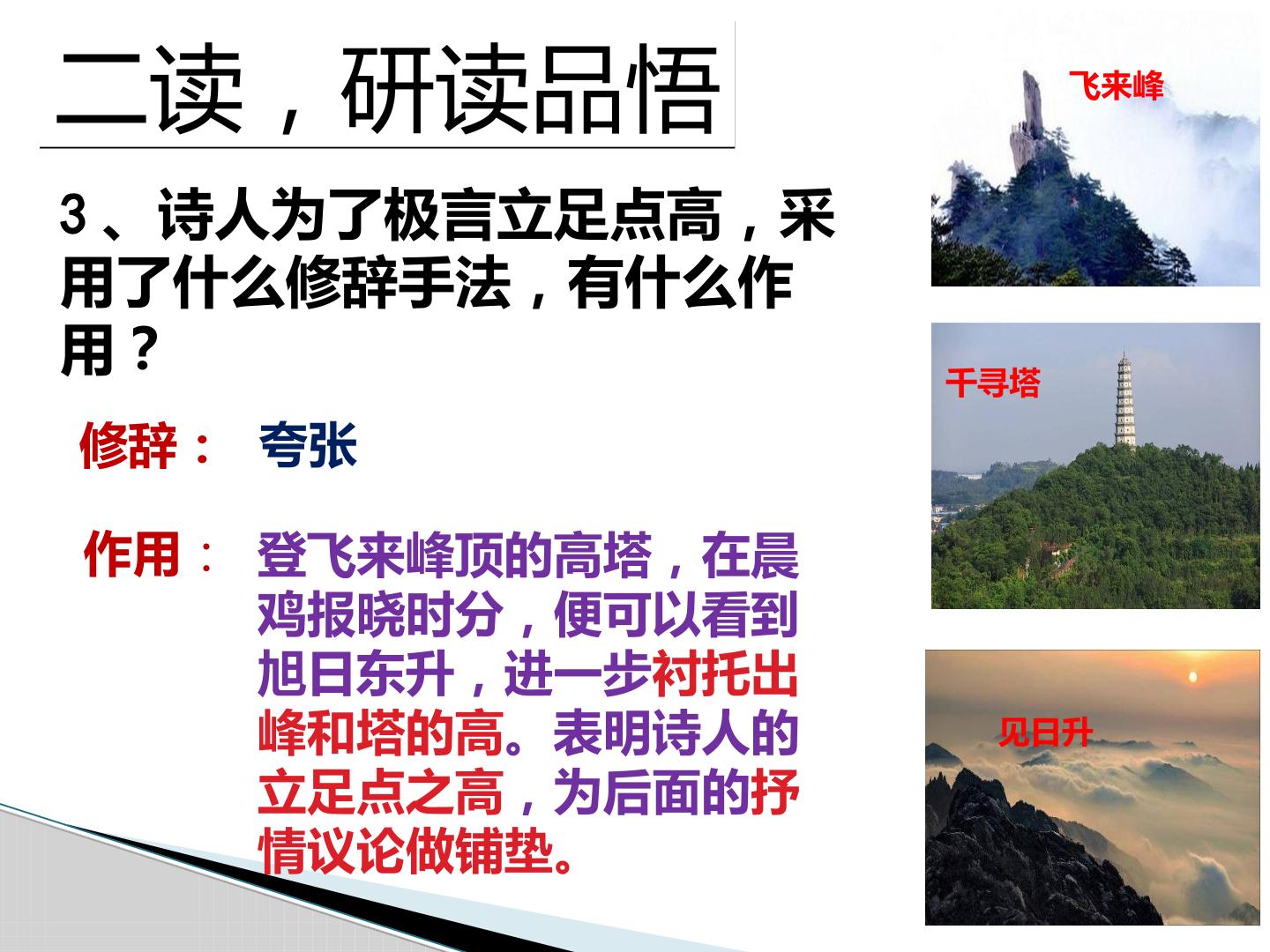 二读，研读品悟

3、诗人为了极言立足点高，采用了什么修辞手法，有什么作用？

修辞： 夸张

作用： 登飞来峰顶的高塔，在晨鸡报晓时分，便可以看到旭日东升，进一步衬托出峰和塔的高。表明诗人的立足点之高，为后面的抒情议论做铺垫。

飞来峰

千寻塔

见日升